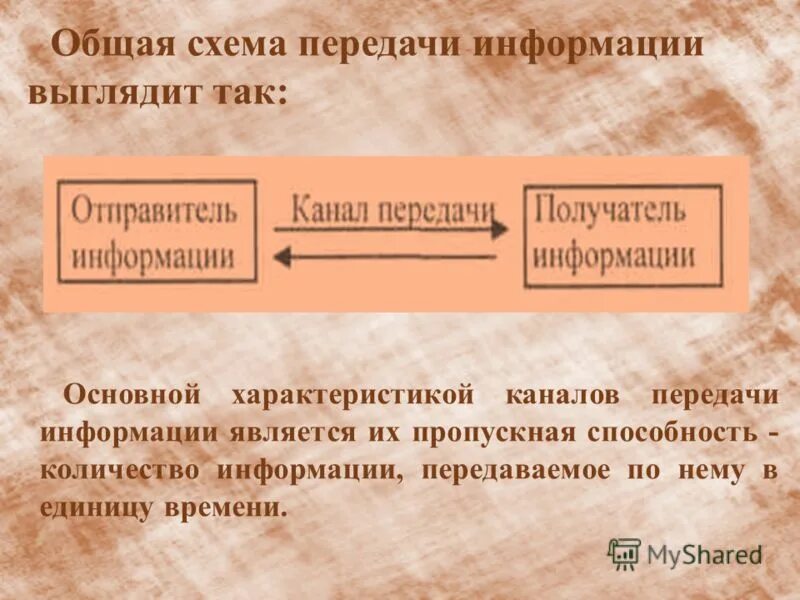 Общая схема передачи информации выглядит так:

Отправитель информации

Канал передачи

Получатель информации

Основной характеристикой каналов передачи информации является их пропускная способность - количество информации, передаваемое по нему в единицу времени.

MyShared